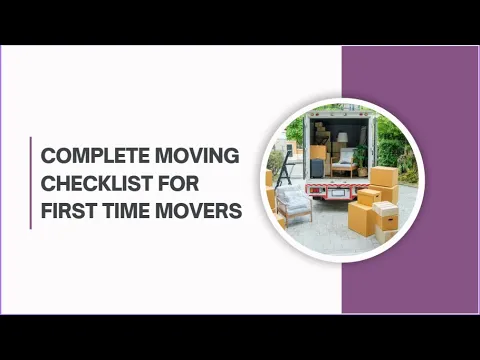 COMPLETE MOVING CHECKLIST FOR FIRST TIME MOVERS